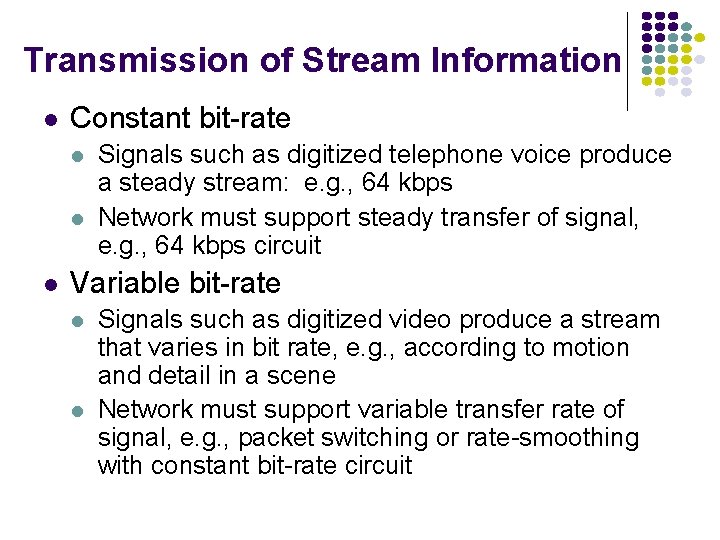 Transmission of Stream Information

- Constant bit-rate
  - Signals such as digitized telephone voice produce a steady stream: e.g., 64 kbps
  - Network must support steady transfer of signal, e.g., 64 kbps circuit
- Variable bit-rate
  - Signals such as digitized video produce a stream that varies in bit rate, e.g., according to motion and detail in a scene
  - Network must support variable transfer rate of signal, e.g., packet switching or rate-smoothing with constant bit-rate circuit